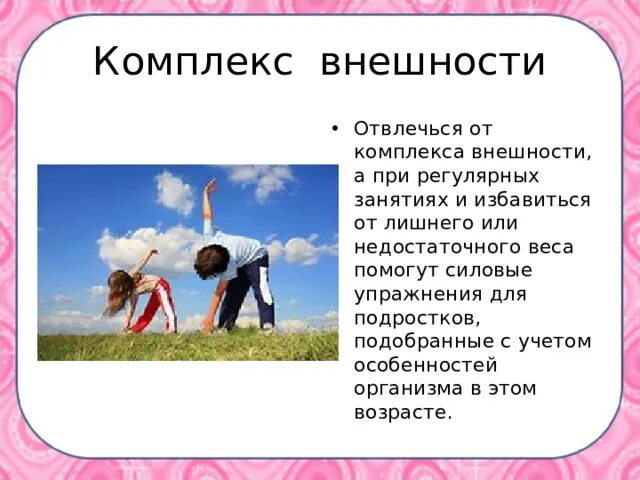 Комплекс внешности

• Отвлечься от комплекса внешности, а при регулярных занятиях и избавиться от лишнего или недостаточного веса помогут силовые упражнения для подростков, подобранные с учетом особенностей организма в этом возрасте.